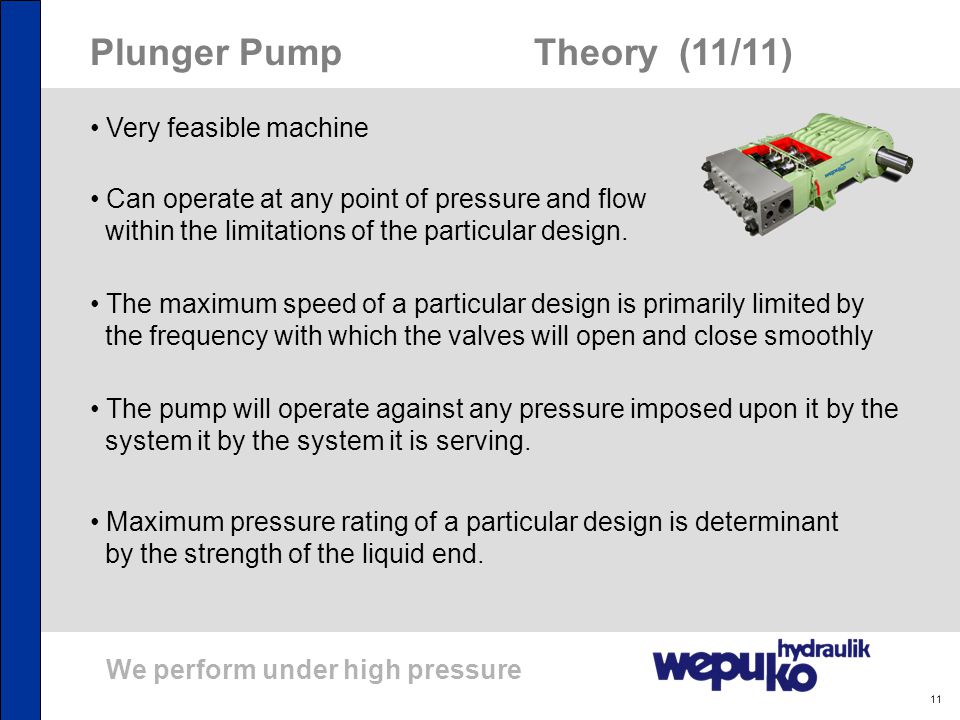 Plunger Pump Theory (11/11)

• Very feasible machine

• Can operate at any point of pressure and flow within the limitations of the particular design.

• The maximum speed of a particular design is primarily limited by the frequency with which the valves will open and close smoothly

• The pump will operate against any pressure imposed upon it by the system it by the system it is serving.

• Maximum pressure rating of a particular design is determinant by the strength of the liquid end.

We perform under high pressure

wepuko hydraulik

11